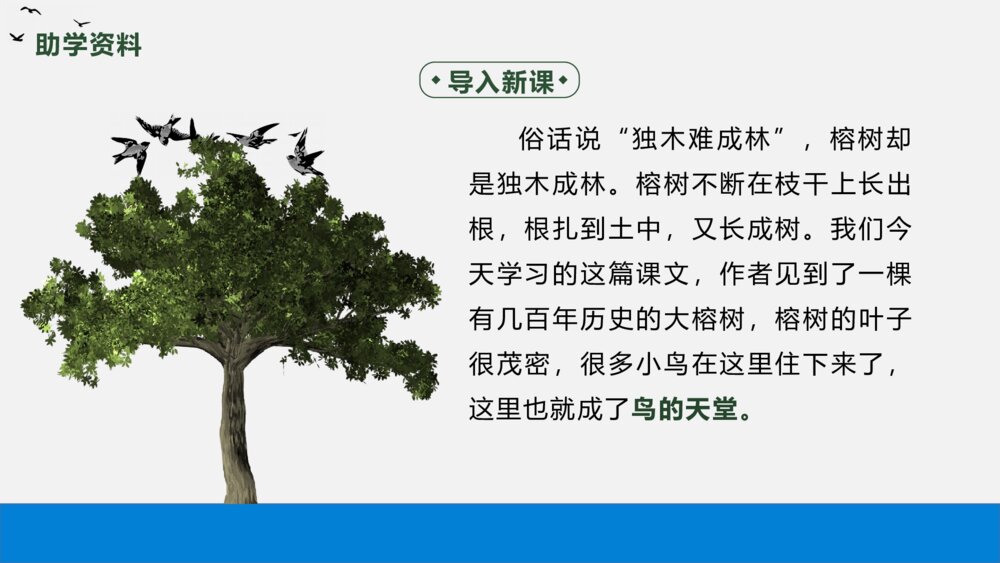 助学资料

导入新课

俗话说“独木难成林”，榕树却是独木成林。榕树不断在枝干上长出根，根扎到土中，又长成树。我们今天学习的这篇课文，作者见到了一棵有几百年历史的大榕树，榕树的叶子很茂密，很多小鸟在这里住下来了，这里也就成了鸟的天堂。